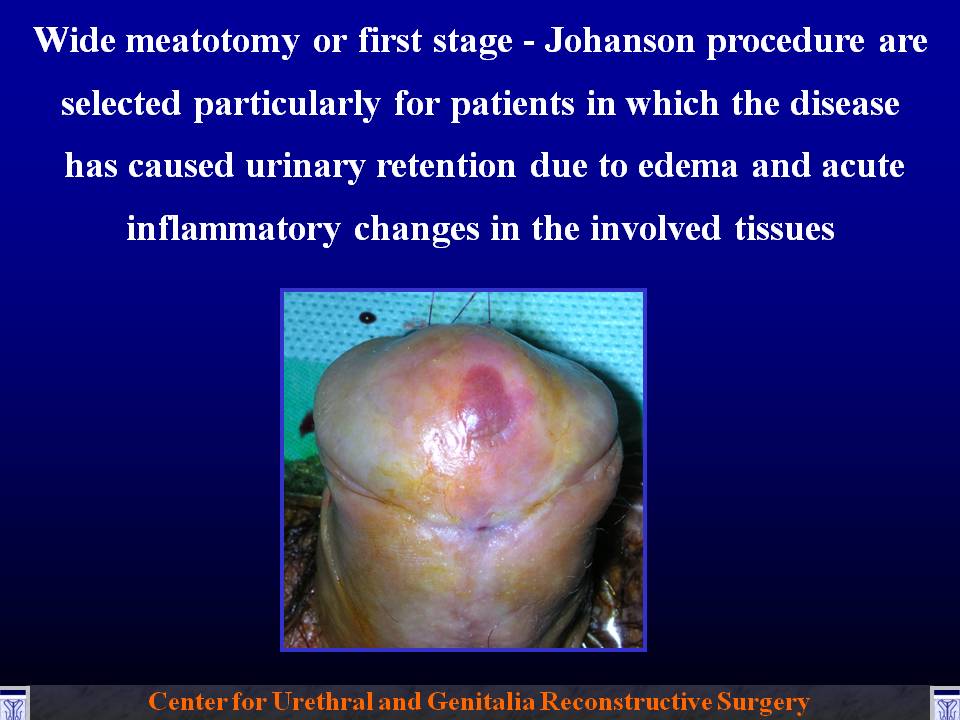 Wide meatotomy or first stage - Johanson procedure are selected particularly for patients in which the disease has caused urinary retention due to edema and acute inflammatory changes in the involved tissues

Center for Urethral and Genitalia Reconstructive Surgery